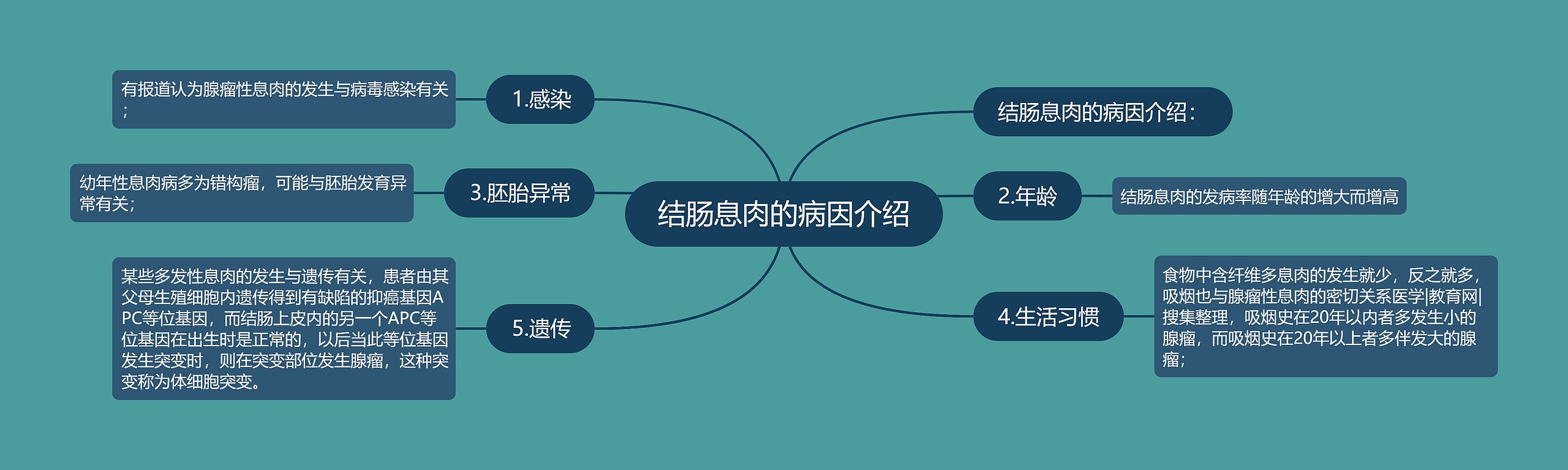 结肠息肉的病因介绍

结肠息肉的病因介绍：

1.感染

有报道认为腺瘤性息肉的发生与病毒感染有关；

2.年龄

结肠息肉的发病率随年龄的增大而增高

3.胚胎异常

幼年性息肉病多为错构瘤，可能与胚胎发育异常有关；

4.生活习惯

食物中含纤维多息肉的发生就少，反之就多，吸烟也与腺瘤性息肉的密切关系医学|教育网|搜集整理，吸烟史在20年以内者多发生小的腺瘤，而吸烟史在20年以上者多伴发大的腺瘤；

5.遗传

某些多发性息肉的发生与遗传有关，患者由其父母生殖细胞内遗传得到有缺陷的抑癌基因APC等位基因，而结肠上皮内的另一个APC等位基因在出生时是正常的，以后当此等位基因发生突变时，则在突变部位发生腺瘤，这种突变称为体细胞突变。